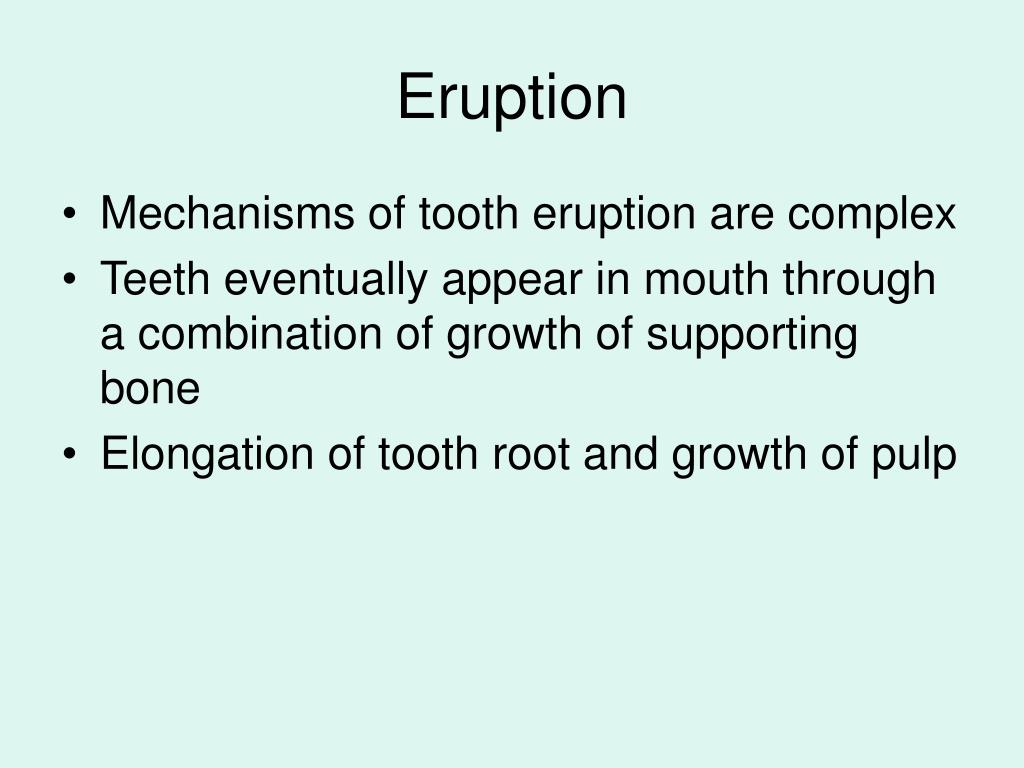 Eruption

• Mechanisms of tooth eruption are complex
• Teeth eventually appear in mouth through a combination of growth of supporting bone
• Elongation of tooth root and growth of pulp